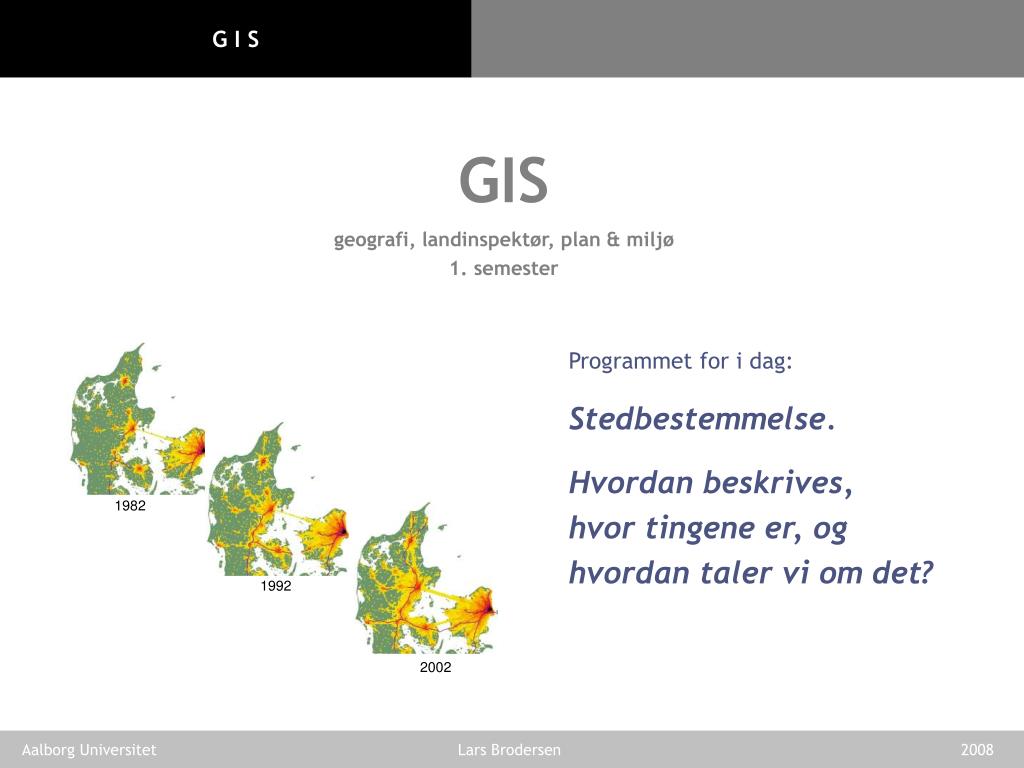 G I S

GIS

geografi, landinspektør, plan & miljø
1. semester

1982

1992

2002

Programmet for i dag:

Stedbestemmelse.

Hvordan beskrives, hvor tingene er, og hvordan taler vi om det?

Aalborg Universitet

Lars Brodersen

2008